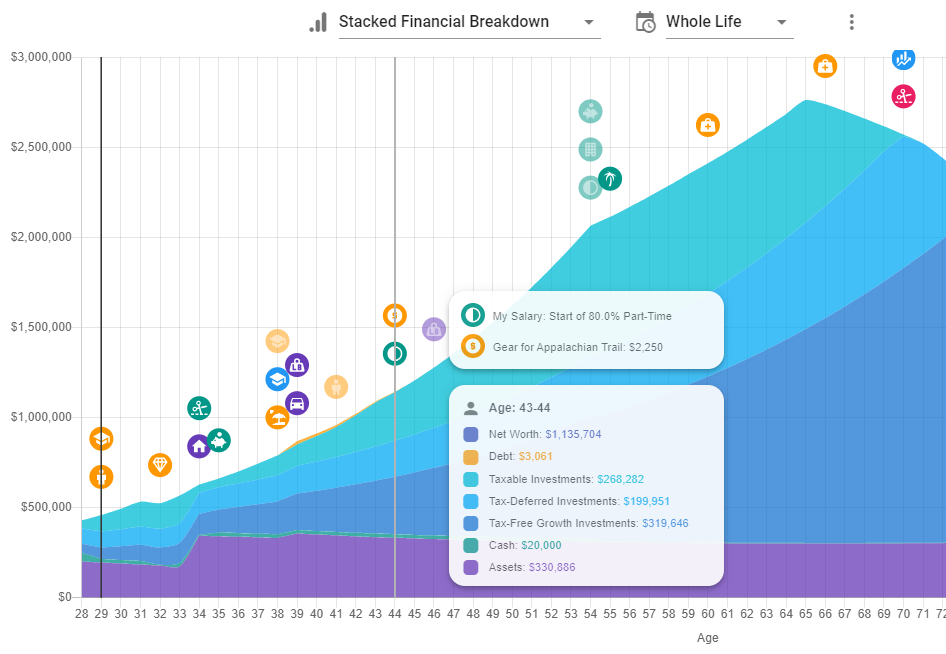 Stacked Financial Breakdown
Whole Life

$3,000,000
$2,500,000
$2,000,000
$1,500,000
$1,000,000
$500,000
$0

My Salary: Start of 80.0% Part-Time
Gear for Appalachian Trail: $2,250

Age: 43-44
Net Worth: $1,135,704
Debt: $3,061
Taxable Investments: $268,282
Tax-Deferred Investments: $199,951
Tax-Free Growth Investments: $319,646
Cash: $20,000
Assets: $330,886

28 29 30 31 32 33 34 35 36 37 38 39 40 41 42 43 44 45 46 47 48 49 50 51 52 53 54 55 56 57 58 59 60 61 62 63 64 65 66 67 68 69 70 71 72
Age